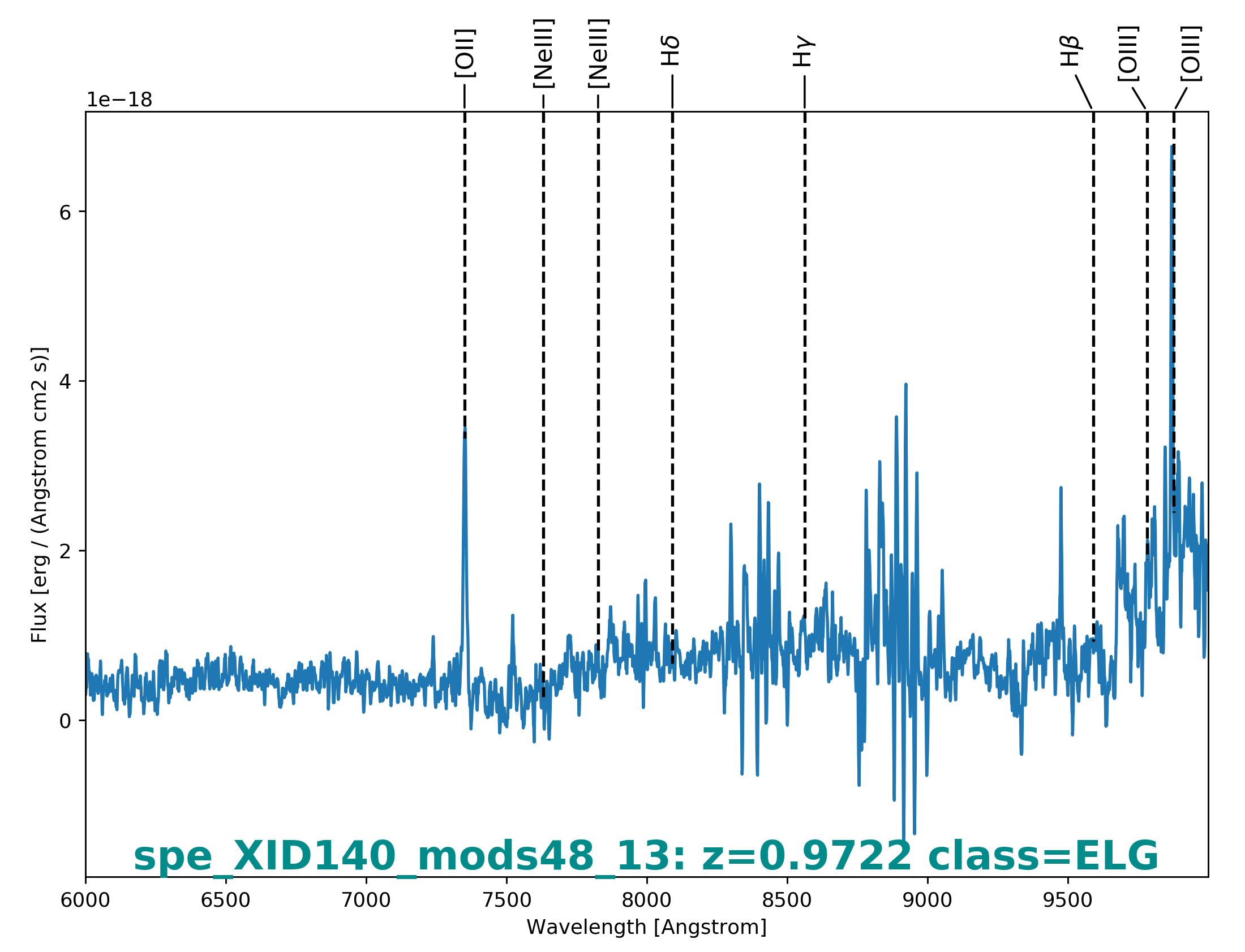 [OII]
[NeIII]
[NeIII]
H$\delta$
H$\gamma$
H$\beta$
[OIII]
[OIII]

1e−18

6
4
2
0

Flux [erg / (Angstrom cm2 s)]

spe_XID140_mods48_13: z=0.9722 class=ELG

6000
6500
7000
7500
8000
8500
9000
9500

Wavelength [Angstrom]